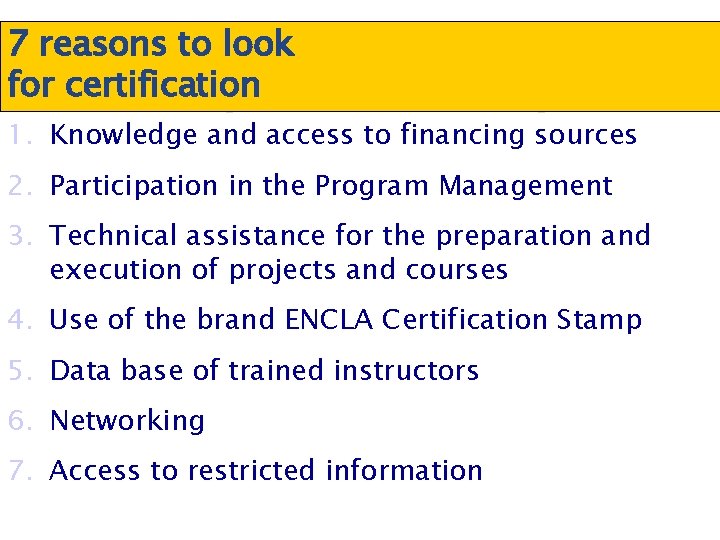 7 reasons to look
for certification

1. Knowledge and access to financing sources
2. Participation in the Program Management
3. Technical assistance for the preparation and execution of projects and courses
4. Use of the brand ENCLA Certification Stamp
5. Data base of trained instructors
6. Networking
7. Access to restricted information